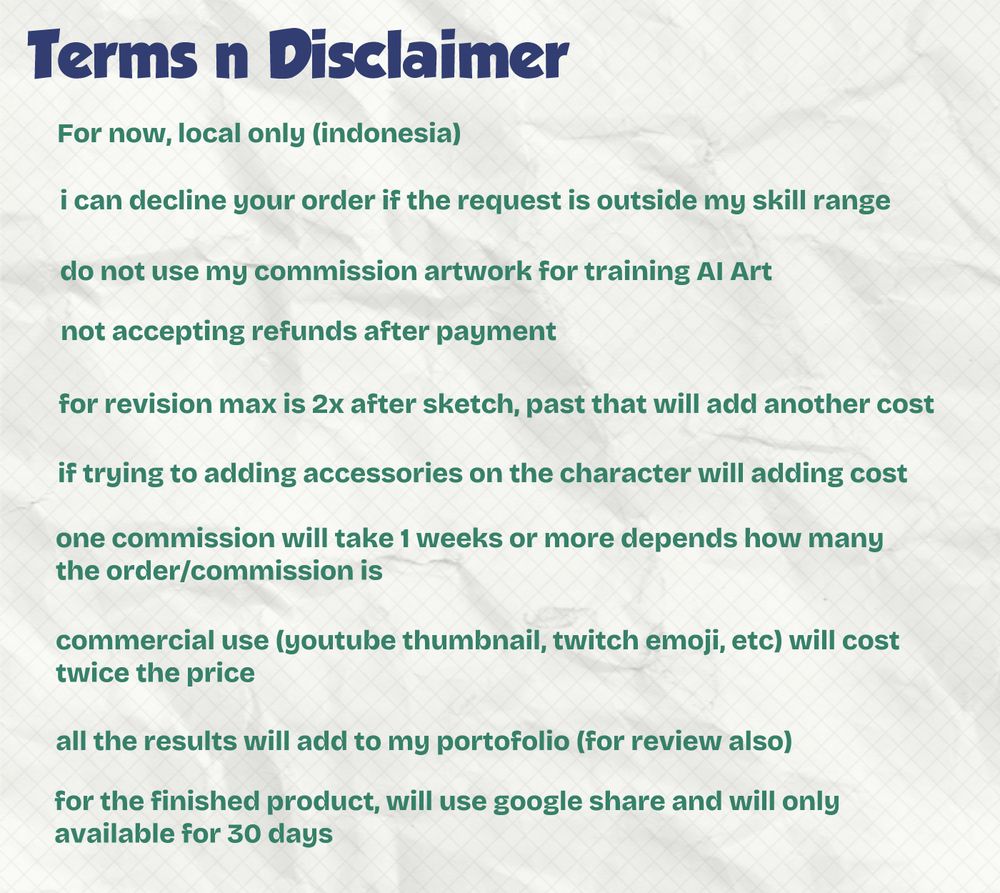 Terms n Disclaimer

For now, local only (indonesia)

i can decline your order if the request is outside my skill range

do not use my commission artwork for training AI Art

not accepting refunds after payment

for revision max is 2x after sketch, past that will add another cost

if trying to adding accessories on the character will adding cost

one commission will take 1 weeks or more depends how many the order/commission is

commercial use (youtube thumbnail, twitch emoji, etc) will cost twice the price

all the results will add to my portofolio (for review also)

for the finished product, will use google share and will only available for 30 days